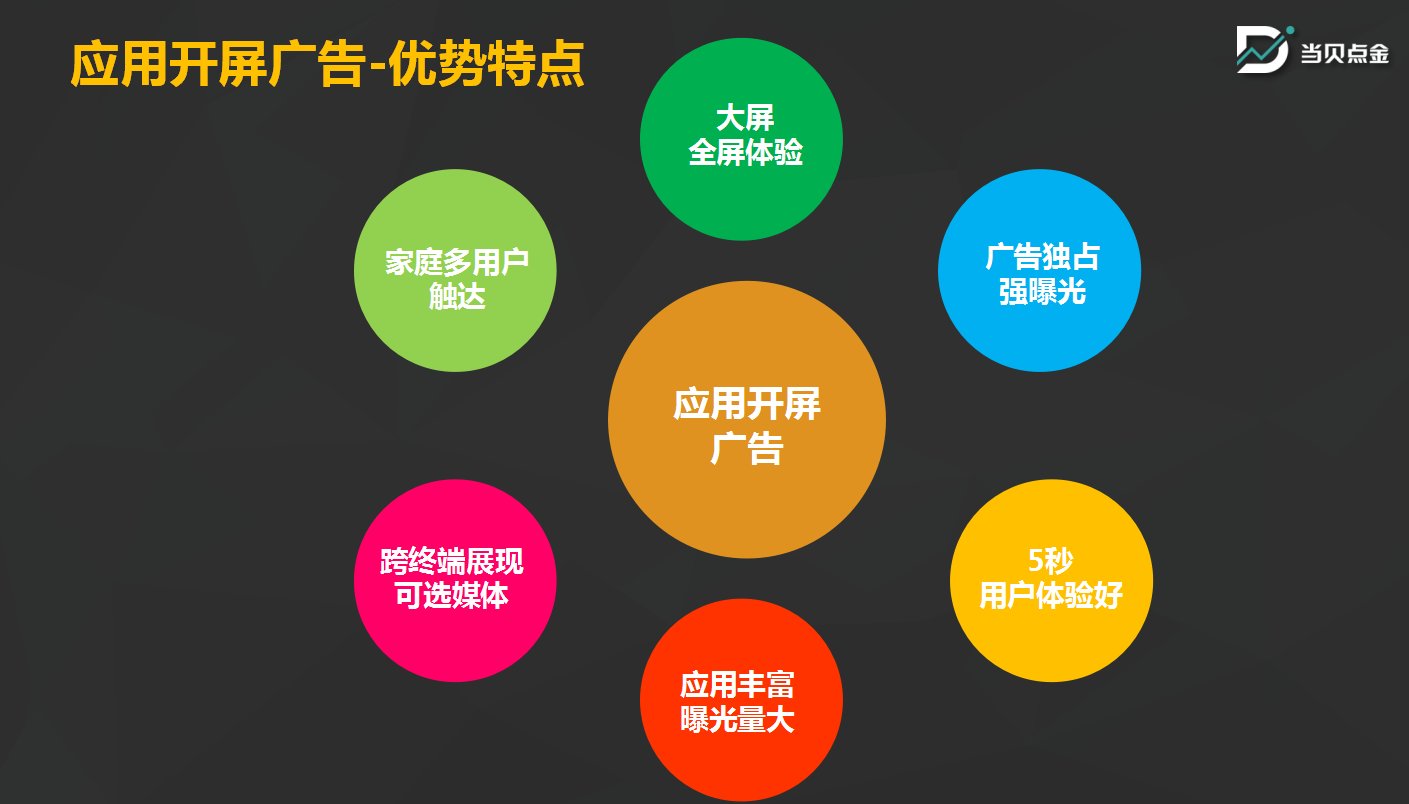 应用开屏广告-优势特点

当贝点金

大屏
全屏体验

家庭多用户
触达

广告独占
强曝光

应用开屏
广告

跨终端展现
可选媒体

5秒
用户体验好

应用丰富
曝光量大